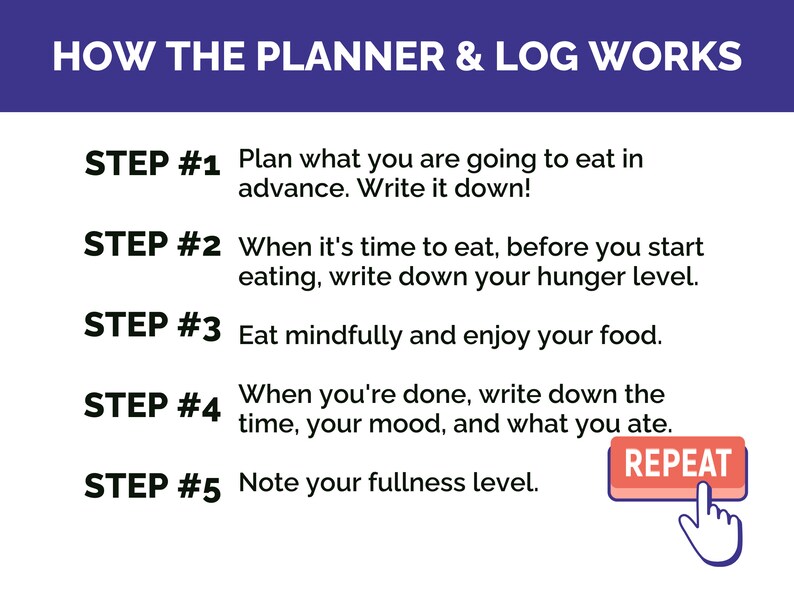 HOW THE PLANNER & LOG WORKS

STEP #1 Plan what you are going to eat in advance. Write it down!

STEP #2 When it's time to eat, before you start eating, write down your hunger level.

STEP #3 Eat mindfully and enjoy your food.

STEP #4 When you're done, write down the time, your mood, and what you ate.

STEP #5 Note your fullness level.

REPEAT